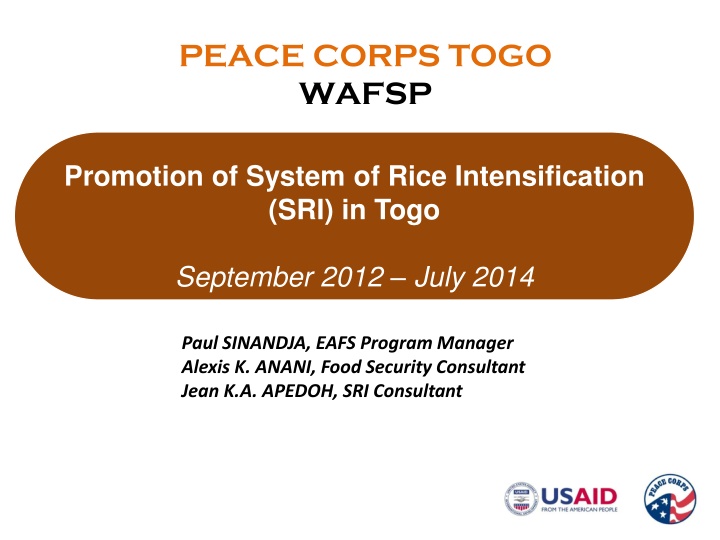 PEACE CORPS TOGO
WAFSP

Promotion of System of Rice Intensification (SRI) in Togo

September 2012 – July 2014

Paul SINANDJA, EAFS Program Manager
Alexis K. ANANI, Food Security Consultant
Jean K.A. APEDOH, SRI Consultant

USAID
FROM THE AMERICAN PEOPLE

PEACE CORPS